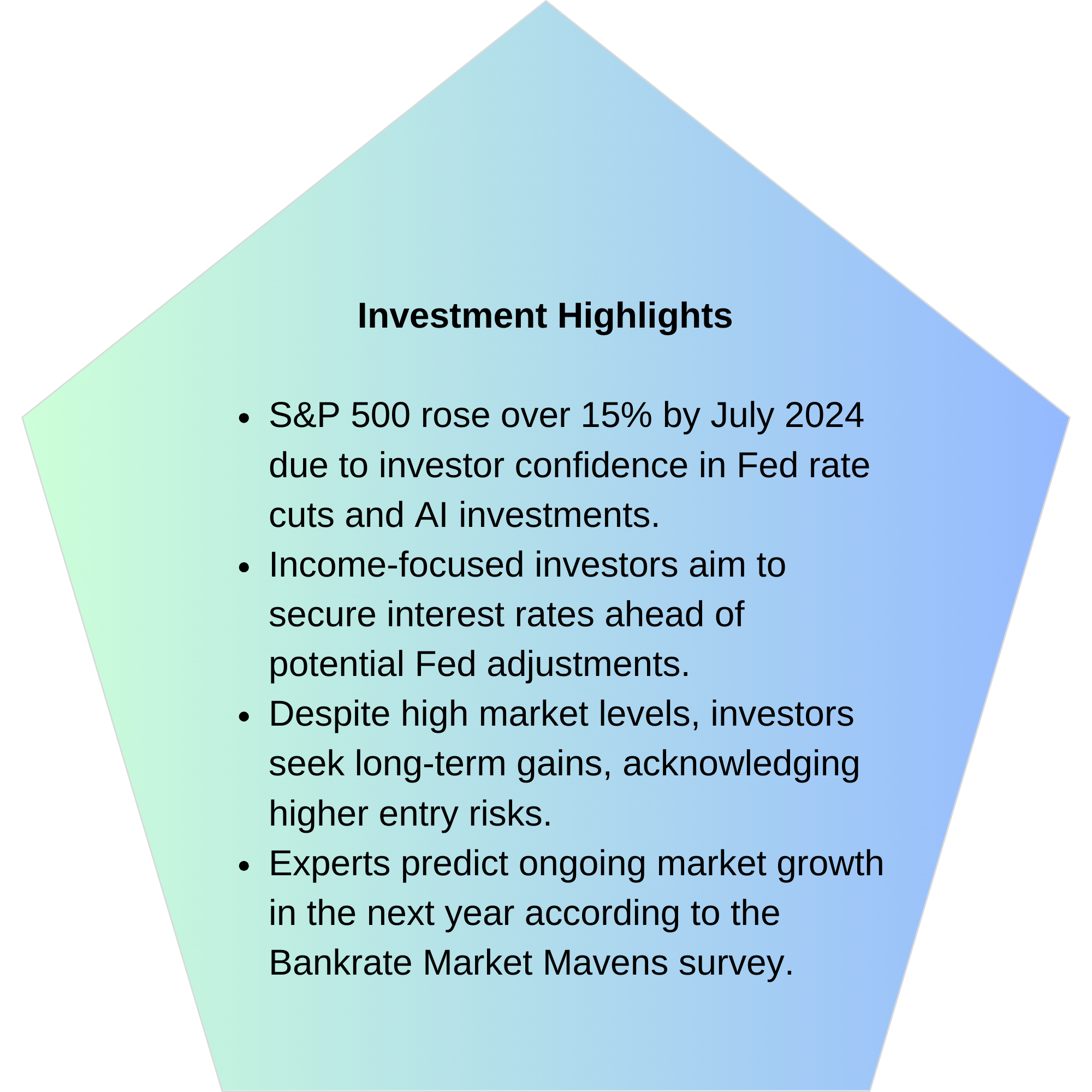 Investment Highlights

- S&P 500 rose over 15% by July 2024 due to investor confidence in Fed rate cuts and AI investments.
- Income-focused investors aim to secure interest rates ahead of potential Fed adjustments.
- Despite high market levels, investors seek long-term gains, acknowledging higher entry risks.
- Experts predict ongoing market growth in the next year according to the Bankrate Market Mavens survey.